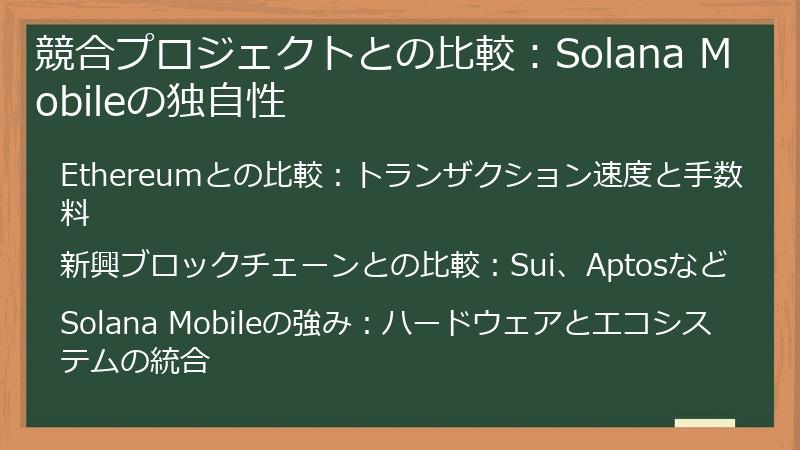 競合プロジェクトとの比較：Solana Mobileの独自性

Ethereumとの比較：トランザクション速度と手数料

新興ブロックチェーンとの比較：Sui、Aptosなど

Solana Mobileの強み：ハードウェアとエコシステムの統合